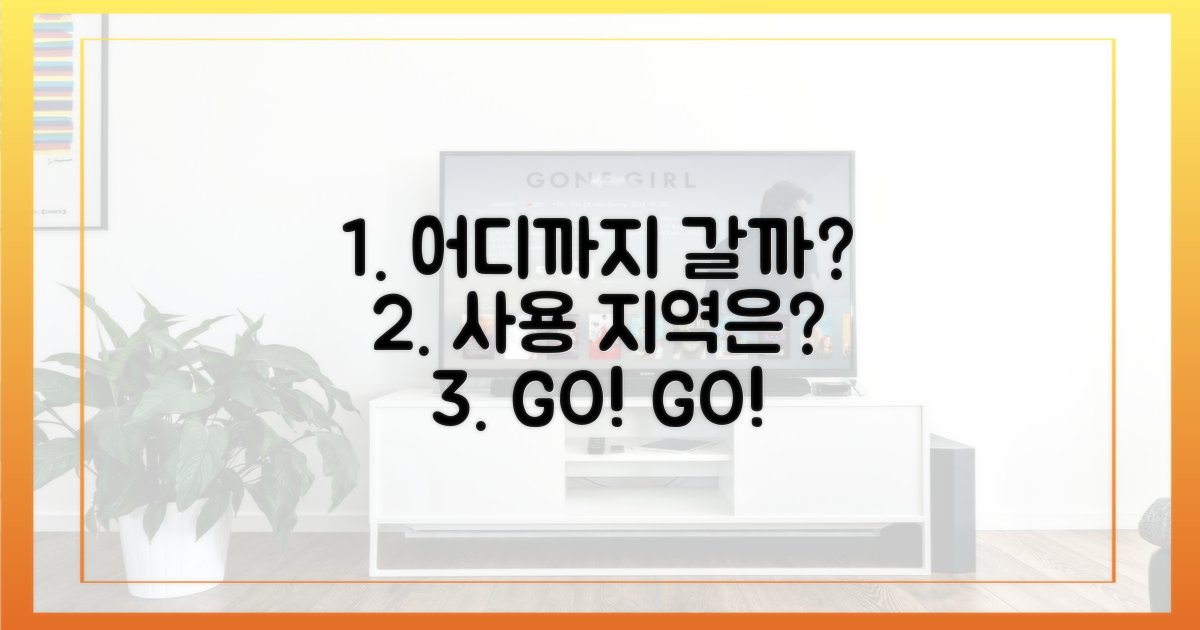 GONE GIRL

1. 어디까지 갈까?
2. 사용 지역은?
3. GO! GO!